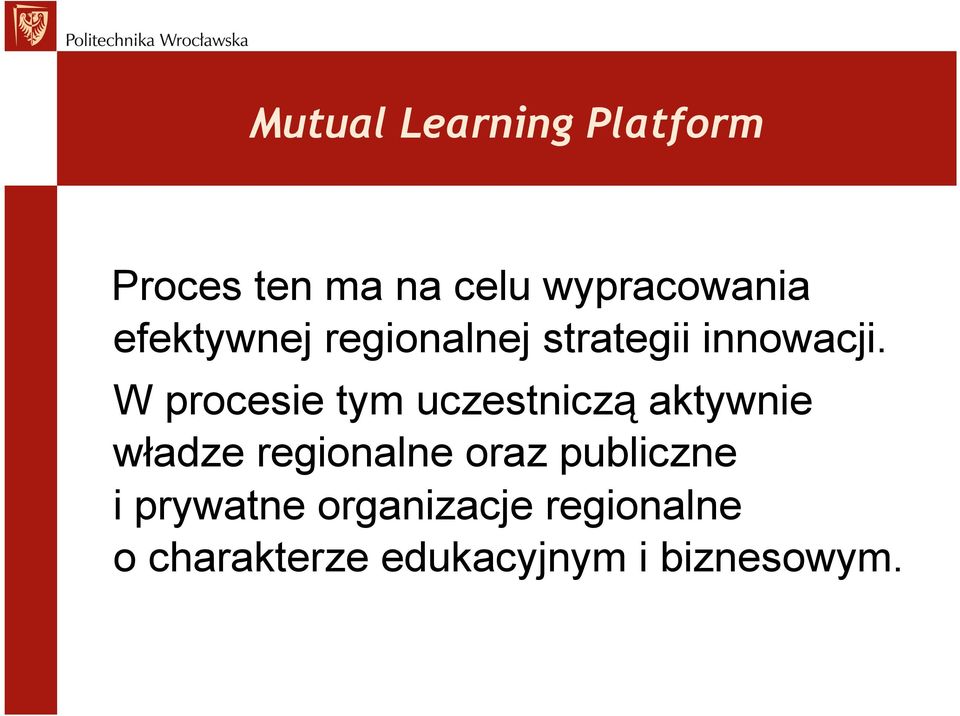 Politechnika Wrocławska

Mutual Learning Platform

Proces ten ma na celu wypracowania efektywnej regionalnej strategii innowacji.

W procesie tym uczestniczą aktywnie władze regionalne oraz publiczne i prywatne organizacje regionalne o charakterze edukacyjnym i biznesowym.